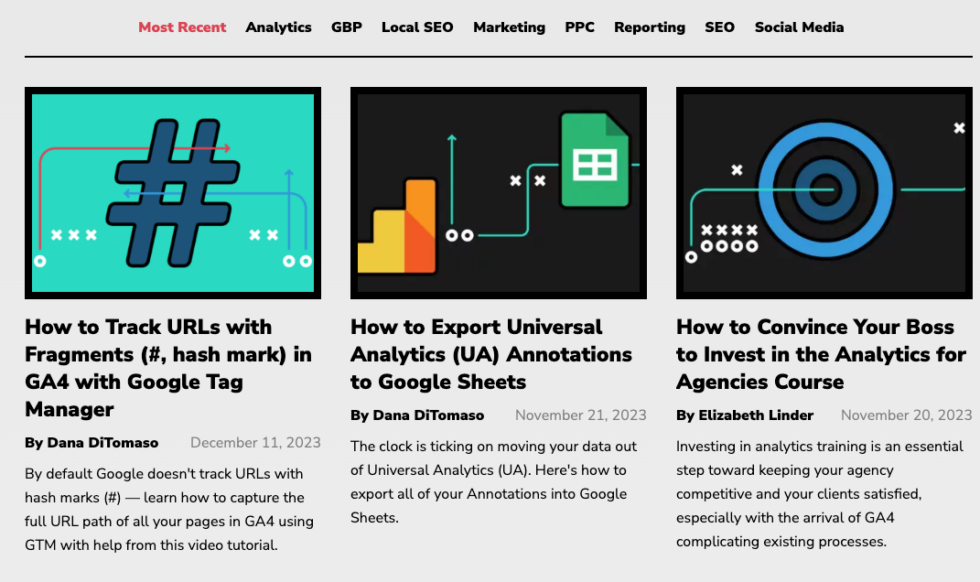 Most Recent Analytics GBP Local SEO Marketing PPC Reporting SEO Social Media

How to Track URLs with Fragments (#, hash mark) in GA4 with Google Tag Manager

By Dana DiTomaso December 11, 2023

By default Google doesn't track URLs with hash marks (#) — learn how to capture the full URL path of all your pages in GA4 using GTM with help from this video tutorial.

How to Export Universal Analytics (UA) Annotations to Google Sheets

By Dana DiTomaso November 21, 2023

The clock is ticking on moving your data out of Universal Analytics (UA). Here's how to export all of your Annotations into Google Sheets.

How to Convince Your Boss to Invest in the Analytics for Agencies Course

By Elizabeth Linder November 20, 2023

Investing in analytics training is an essential step toward keeping your agency competitive and your clients satisfied, especially with the arrival of GA4 complicating existing processes.